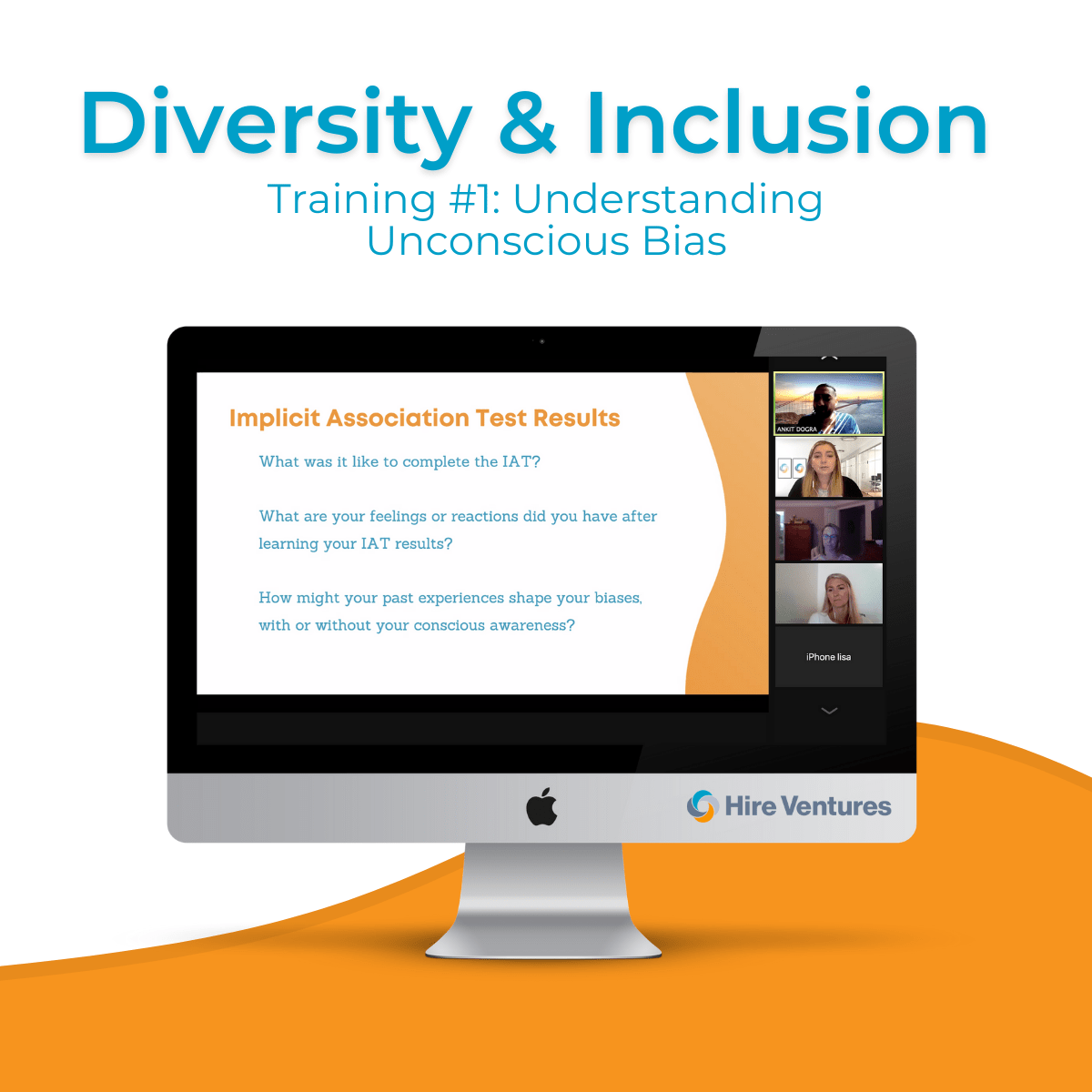 Diversity & Inclusion

Training #1: Understanding Unconscious Bias

Implicit Association Test Results

What was it like to complete the IAT?

What are your feelings or reactions did you have after learning your IAT results?

How might your past experiences shape your biases, with or without your conscious awareness?

ANKIT DOGRA

iPhone lisa

Hire Ventures